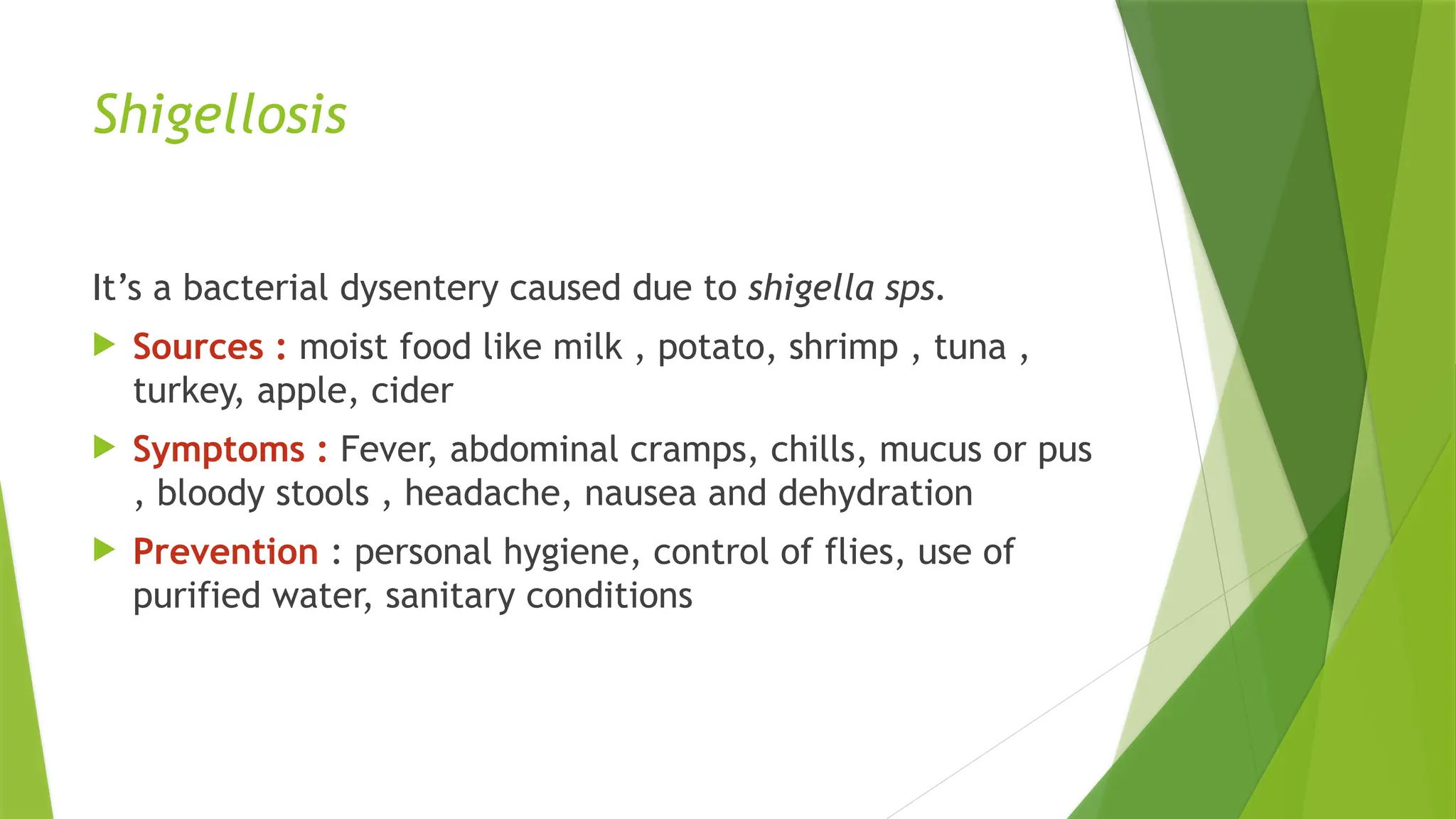 Shigellosis

It’s a bacterial dysentery caused due to shigella sps.

Sources : moist food like milk , potato, shrimp , tuna , turkey, apple, cider

Symptoms : Fever, abdominal cramps, chills, mucus or pus , bloody stools , headache, nausea and dehydration

Prevention : personal hygiene, control of flies, use of purified water, sanitary conditions